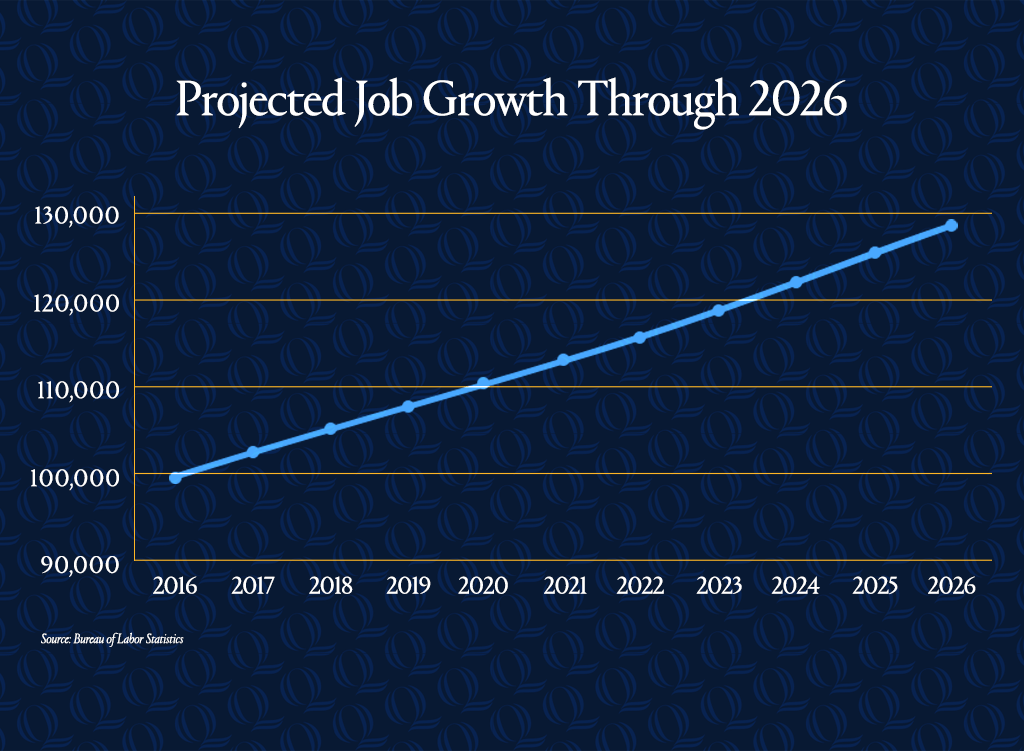 Projected Job Growth Through 2026

130,000
120,000
110,000
100,000
90,000

2016 2017 2018 2019 2020 2021 2022 2023 2024 2025 2026

Source: Bureau of Labor Statistics